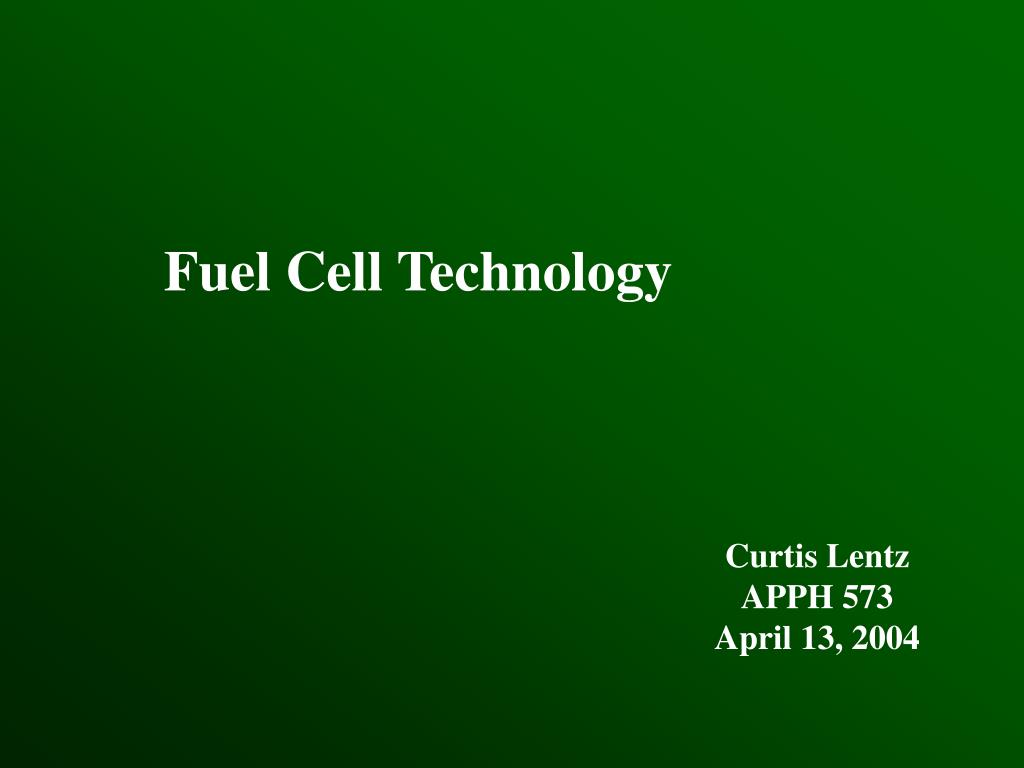 Fuel Cell Technology

Curtis Lentz
APPH 573
April 13, 2004